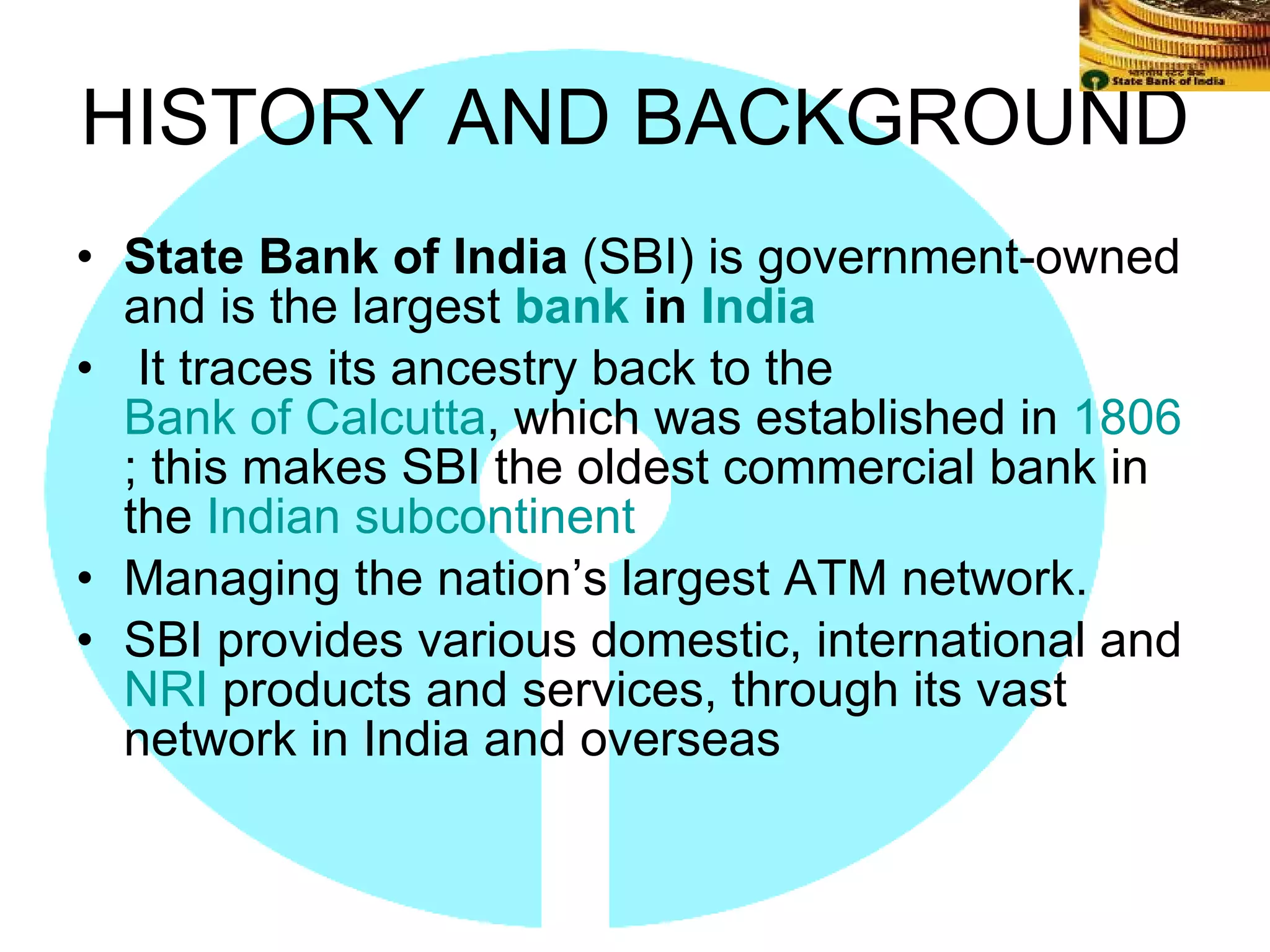 भारतीय स्टेट बैंक
State Bank of India

HISTORY AND BACKGROUND

• State Bank of India (SBI) is government-owned and is the largest bank in India
• It traces its ancestry back to the Bank of Calcutta, which was established in 1806 ; this makes SBI the oldest commercial bank in the Indian subcontinent
• Managing the nation’s largest ATM network.
• SBI provides various domestic, international and NRI products and services, through its vast network in India and overseas